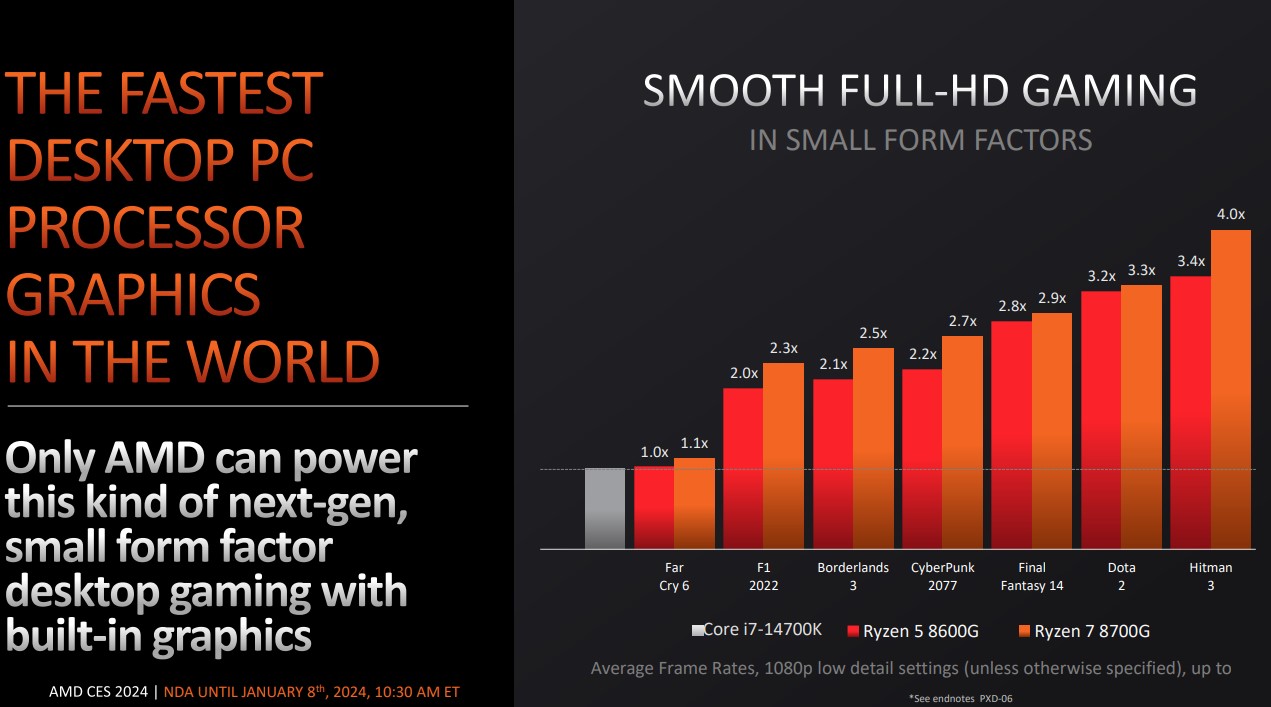 THE FASTEST DESKTOP PC PROCESSOR GRAPHICS IN THE WORLD

Only AMD can power this kind of next-gen, small form factor desktop gaming with built-in graphics

AMD CES 2024 | NDA UNTIL JANUARY 8th, 2024, 10:30 AM ET

SMOOTH FULL-HD GAMING

IN SMALL FORM FACTORS

1.0x 1.1x
2.0x 2.3x
2.1x 2.5x
2.2x 2.7x
2.8x 2.9x
3.2x 3.3x
3.4x 4.0x

Far Cry 6
F1 2022
Borderlands 3
CyberPunk 2077
Final Fantasy 14
Dota 2
Hitman 3

Core i7-14700K
Ryzen 5 8600G
Ryzen 7 8700G

Average Frame Rates, 1080p low detail settings (unless otherwise specified), up to

*See endnotes PXD-06